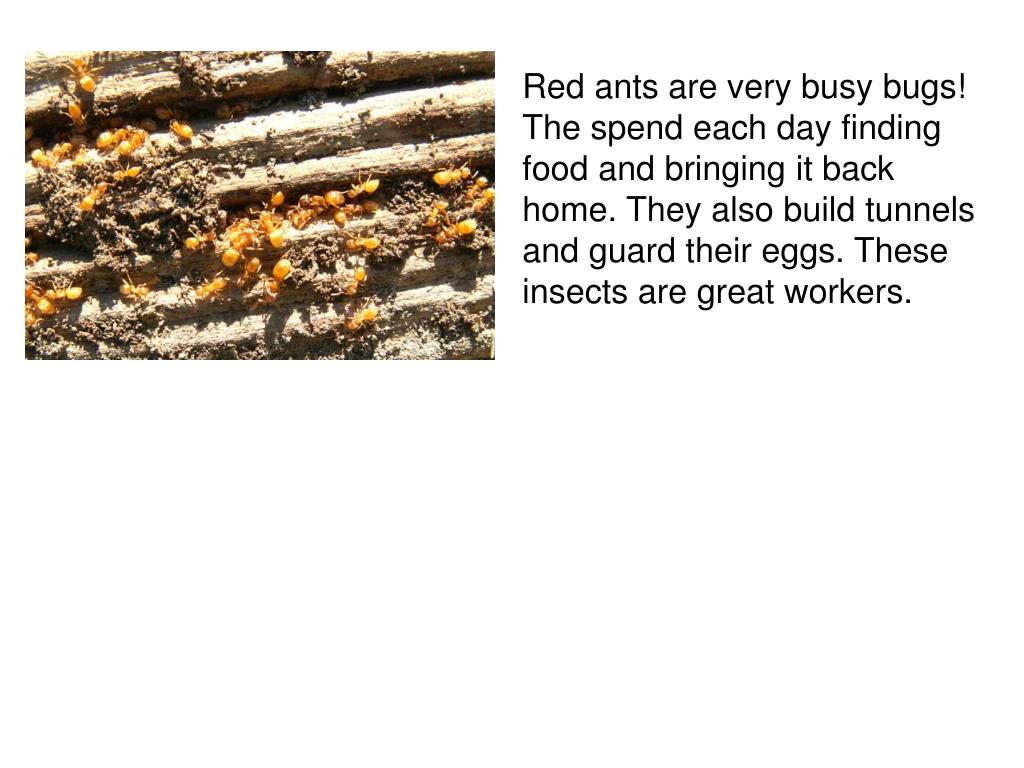 Red ants are very busy bugs! The spend each day finding food and bringing it back home. They also build tunnels and guard their eggs. These insects are great workers.